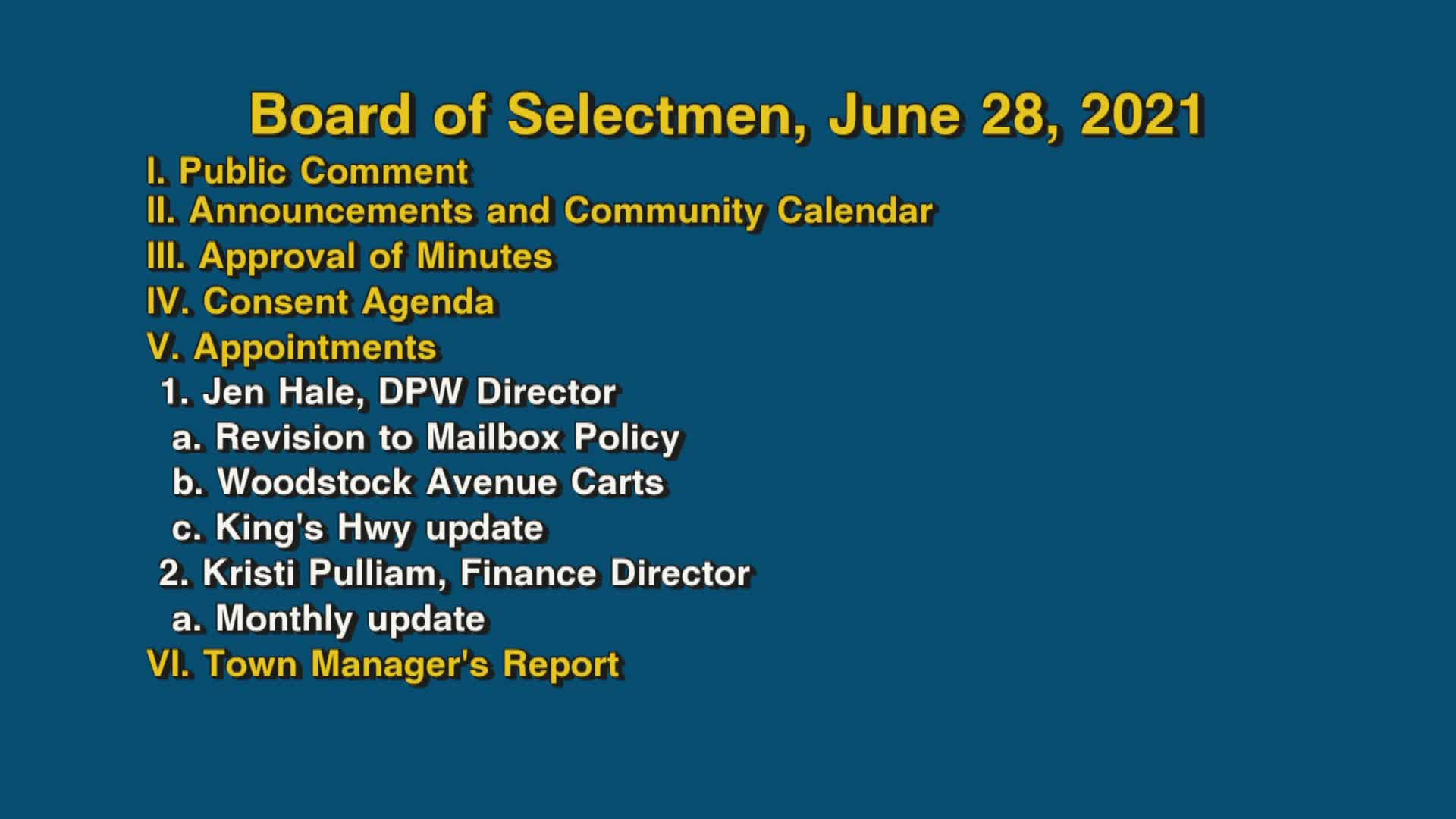 Board of Selectmen, June 28, 2021

I. Public Comment
II. Announcements and Community Calendar
III. Approval of Minutes
IV. Consent Agenda
V. Appointments
1. Jen Hale, DPW Director
a. Revision to Mailbox Policy
b. Woodstock Avenue Carts
c. King's Hwy update
2. Kristi Pulliam, Finance Director
a. Monthly update
VI. Town Manager's Report